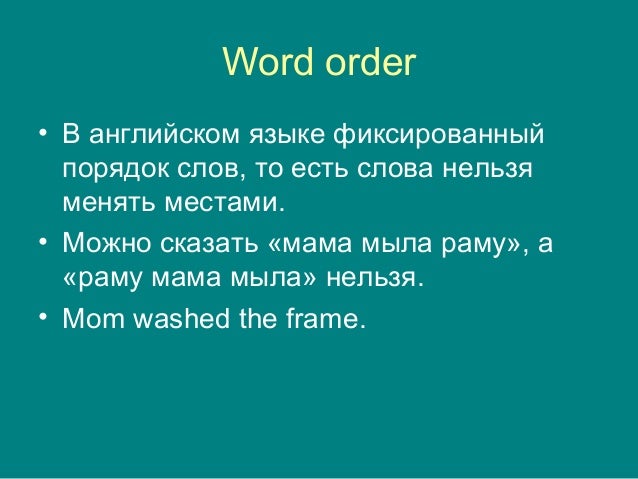 Word order

• В английском языке фиксированный порядок слов, то есть слова нельзя менять местами.
• Можно сказать «мама мыла раму», а «раму мама мыла» нельзя.
• Mom washed the frame.